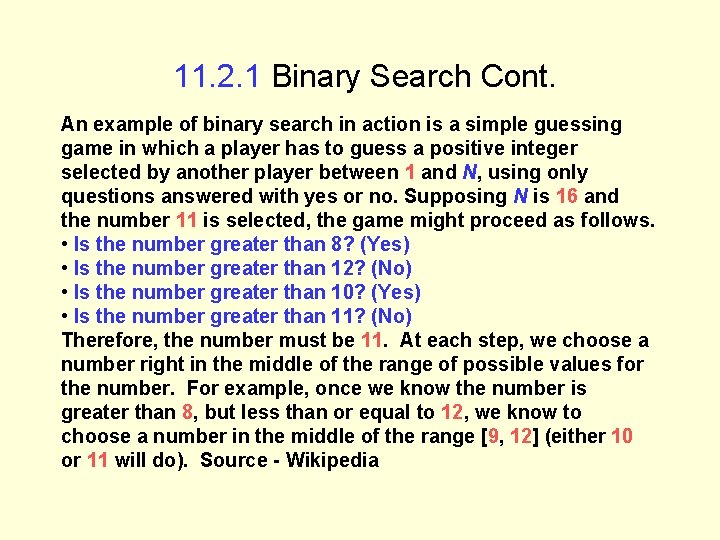 11.2.1 Binary Search Cont.

An example of binary search in action is a simple guessing game in which a player has to guess a positive integer selected by another player between 1 and N, using only questions answered with yes or no. Supposing N is 16 and the number 11 is selected, the game might proceed as follows.
• Is the number greater than 8? (Yes)
• Is the number greater than 12? (No)
• Is the number greater than 10? (Yes)
• Is the number greater than 11? (No)
Therefore, the number must be 11. At each step, we choose a number right in the middle of the range of possible values for the number. For example, once we know the number is greater than 8, but less than or equal to 12, we know to choose a number in the middle of the range [9, 12] (either 10 or 11 will do). Source - Wikipedia